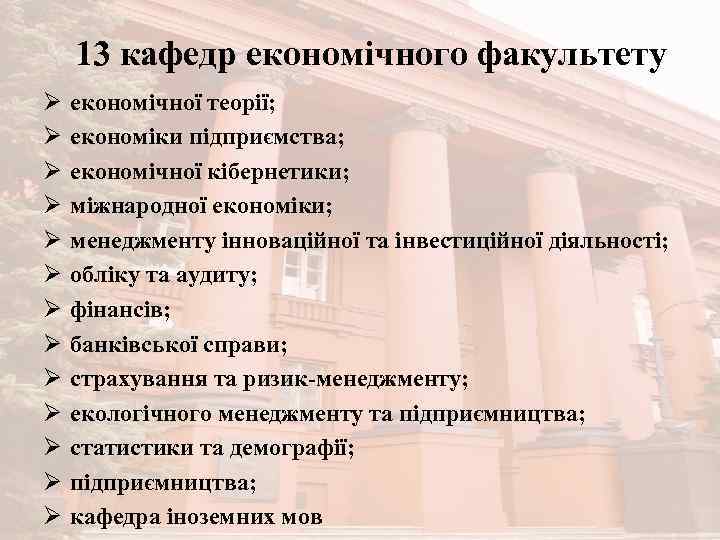 13 кафедр економічного факультету

➢ економічної теорії;
➢ економіки підприємства;
➢ економічної кібернетики;
➢ міжнародної економіки;
➢ менеджменту інноваційної та інвестиційної діяльності;
➢ обліку та аудиту;
➢ фінансів;
➢ банківської справи;
➢ страхування та ризик-менеджменту;
➢ екологічного менеджменту та підприємництва;
➢ статистики та демографії;
➢ підприємництва;
➢ кафедра іноземних мов